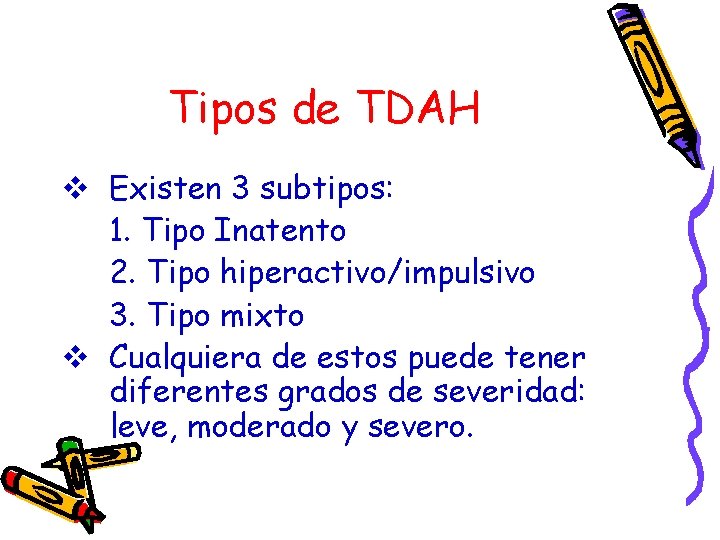 Tipos de TDAH

❖ Existen 3 subtipos:
1. Tipo Inatento
2. Tipo hiperactivo/impulsivo
3. Tipo mixto

❖ Cualquiera de estos puede tener diferentes grados de severidad: leve, moderado y severo.